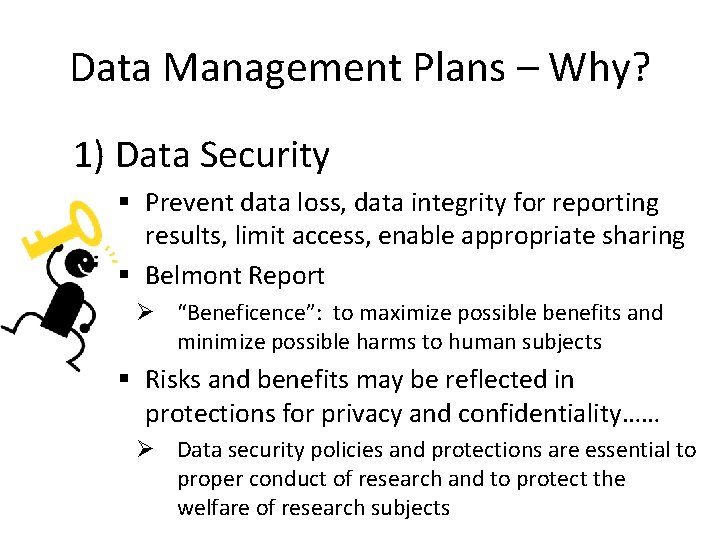 Data Management Plans – Why?

1) Data Security

▪ Prevent data loss, data integrity for reporting results, limit access, enable appropriate sharing

▪ Belmont Report

➢ "Beneficence": to maximize possible benefits and minimize possible harms to human subjects

▪ Risks and benefits may be reflected in protections for privacy and confidentiality……

➢ Data security policies and protections are essential to proper conduct of research and to protect the welfare of research subjects